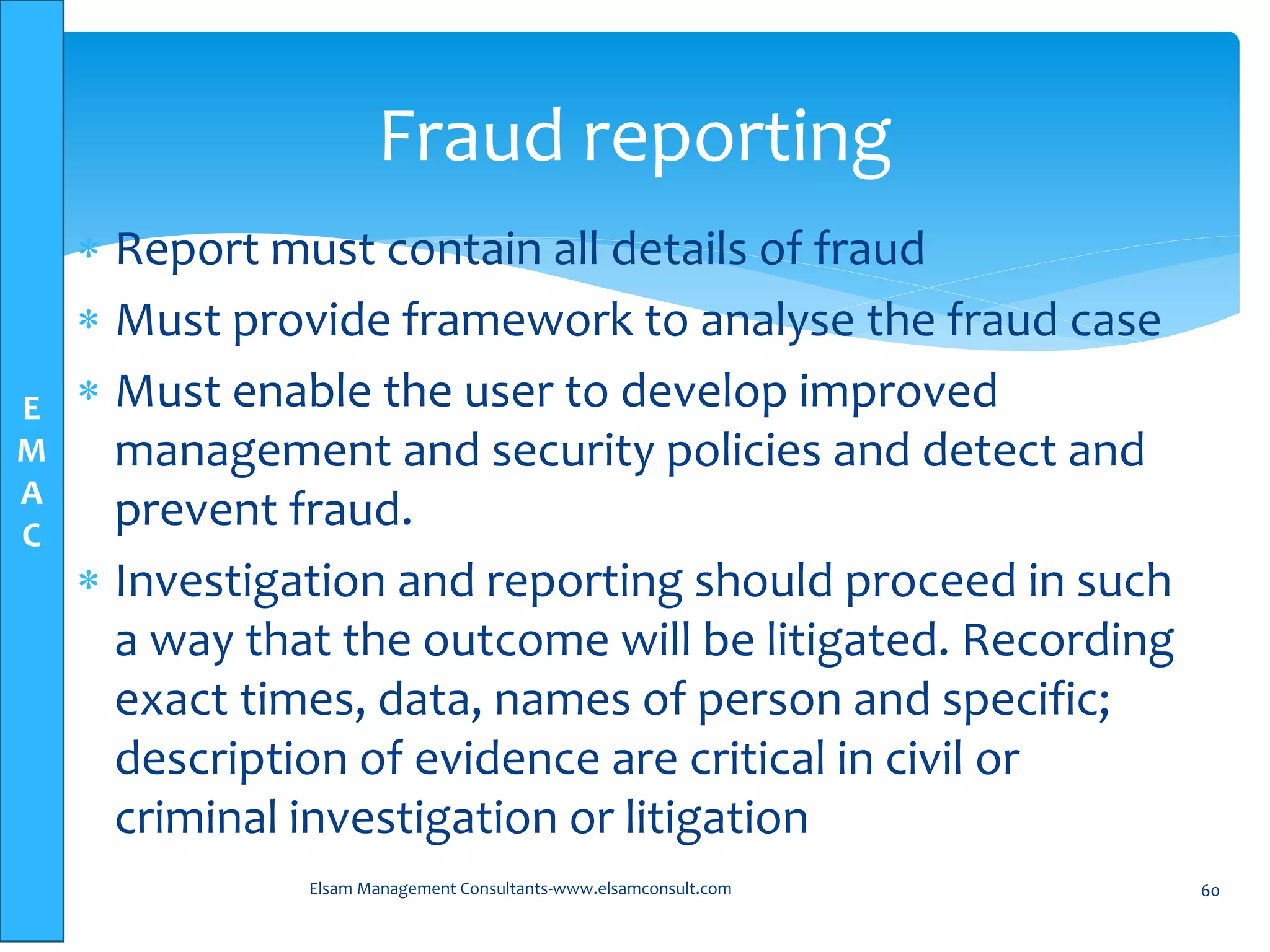 E
M
A
C

Fraud reporting

* Report must contain all details of fraud
* Must provide framework to analyse the fraud case
* Must enable the user to develop improved management and security policies and detect and prevent fraud.
* Investigation and reporting should proceed in such a way that the outcome will be litigated. Recording exact times, data, names of person and specific; description of evidence are critical in civil or criminal investigation or litigation

Elsam Management Consultants-www.elsamconsult.com

60